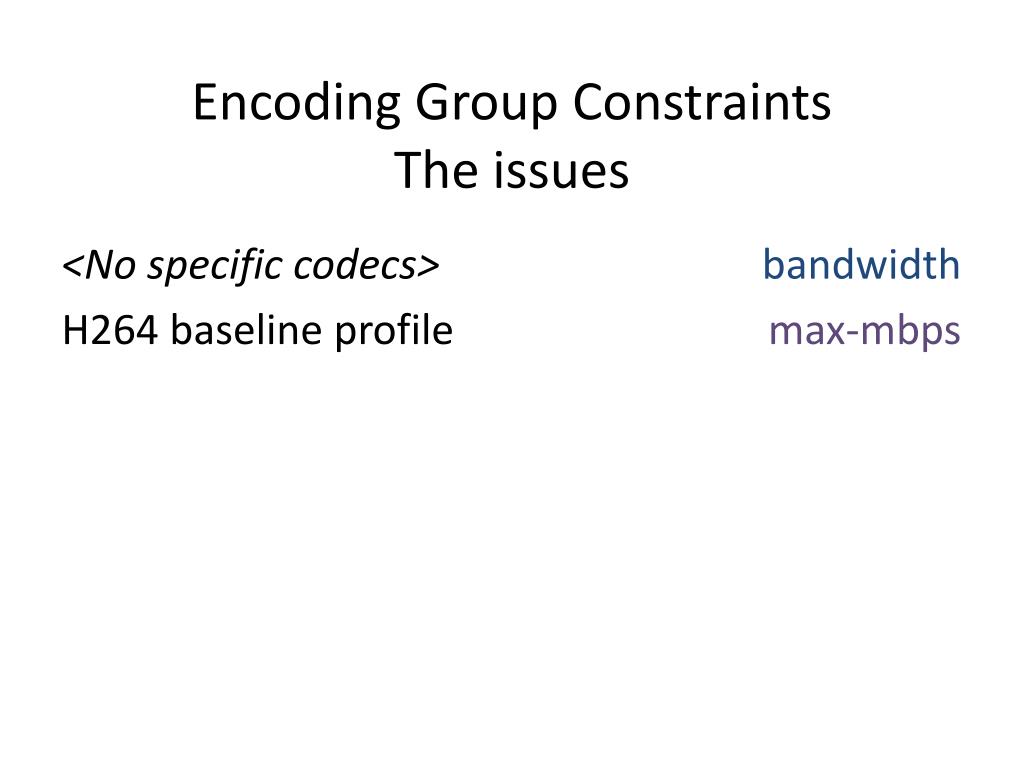 Encoding Group Constraints
The issues

<No specific codecs> bandwidth
H264 baseline profile max-mbps